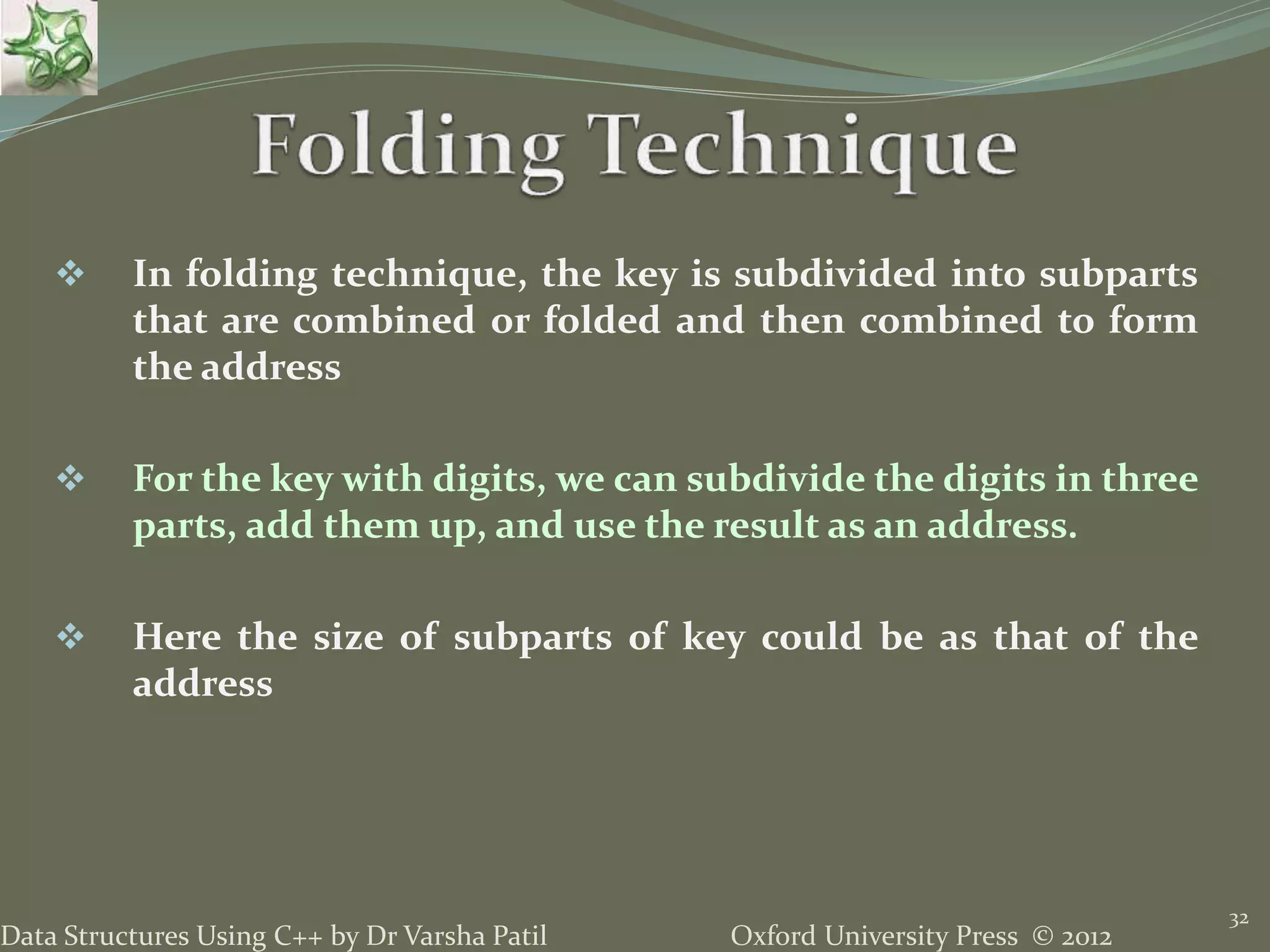 Folding Technique

❖ In folding technique, the key is subdivided into subparts that are combined or folded and then combined to form the address

❖ For the key with digits, we can subdivide the digits in three parts, add them up, and use the result as an address.

❖ Here the size of subparts of key could be as that of the address

Data Structures Using C++ by Dr Varsha Patil

Oxford University Press © 2012

32